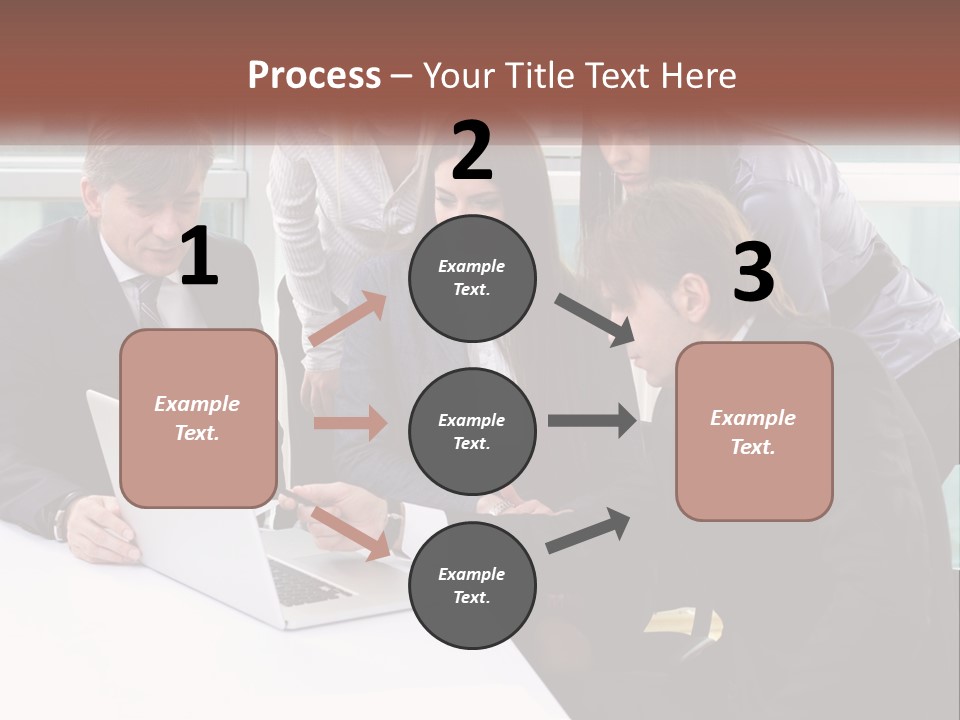 Process – Your Title Text Here

1

Example Text.

2

Example Text.

Example Text.

Example Text.

3

Example Text.